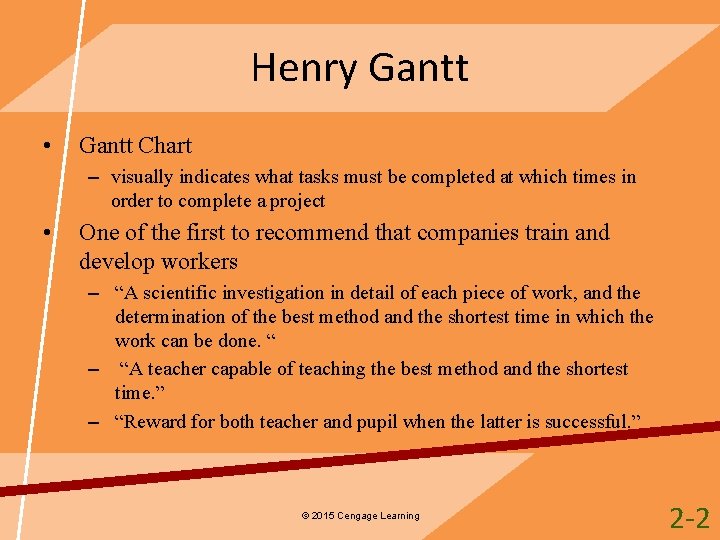 Henry Gantt

• Gantt Chart
– visually indicates what tasks must be completed at which times in order to complete a project
• One of the first to recommend that companies train and develop workers
– “A scientific investigation in detail of each piece of work, and the determination of the best method and the shortest time in which the work can be done. “
– “A teacher capable of teaching the best method and the shortest time.”
– “Reward for both teacher and pupil when the latter is successful.”

© 2015 Cengage Learning

2-2